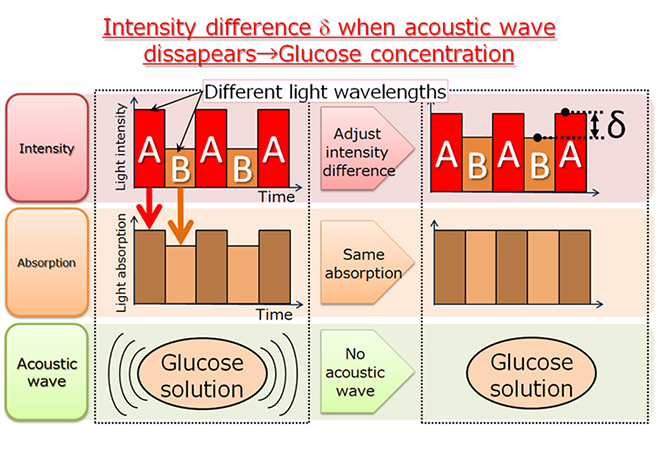 Intensity difference δ when acoustic wave dissapears→Glucose concentration

Different light wavelengths

Intensity

Light intensity

A B A B A

Time

Adjust intensity difference

A B A B A

δ

Absorption

Light absorption

Time

Same absorption

Acoustic wave

Glucose solution

No acoustic wave

Glucose solution